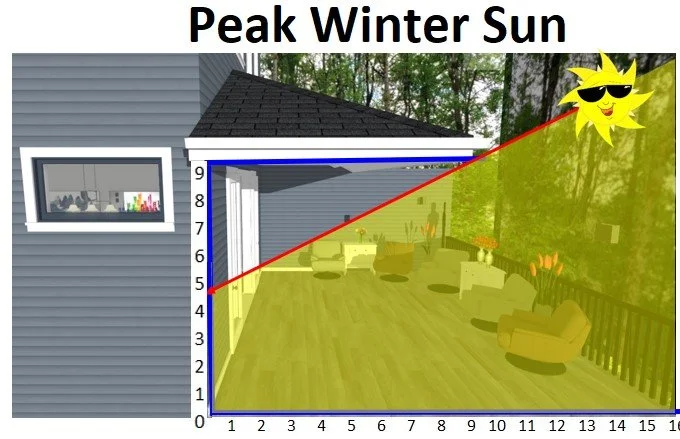 Peak Winter Sun

9
8
7
6
5
4
3
2
1
0

1 2 3 4 5 6 7 8 9 10 11 12 13 14 15 16